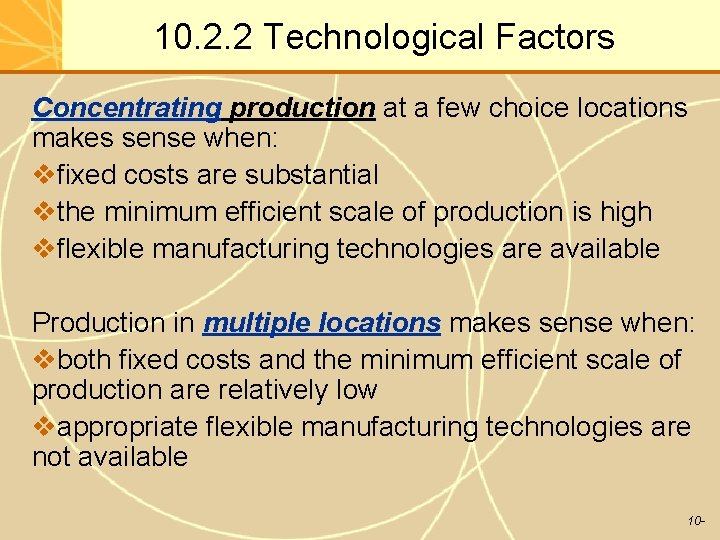 10.2.2 Technological Factors

Concentrating production at a few choice locations makes sense when:
❖fixed costs are substantial
❖the minimum efficient scale of production is high
❖flexible manufacturing technologies are available

Production in multiple locations makes sense when:
❖both fixed costs and the minimum efficient scale of production are relatively low
❖appropriate flexible manufacturing technologies are not available

10-